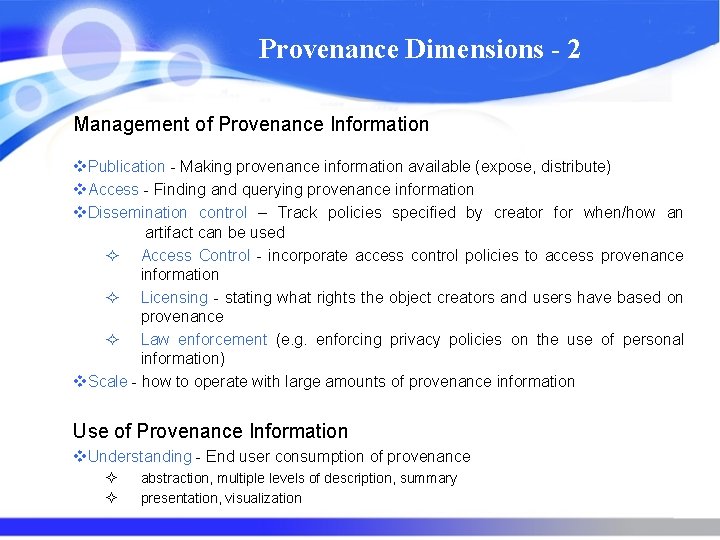 Provenance Dimensions - 2

Management of Provenance Information

❖Publication - Making provenance information available (expose, distribute)
❖Access - Finding and querying provenance information
❖Dissemination control – Track policies specified by creator for when/how an artifact can be used

✧ Access Control - incorporate access control policies to access provenance information

✧ Licensing - stating what rights the object creators and users have based on provenance

✧ Law enforcement (e.g. enforcing privacy policies on the use of personal information)

❖Scale - how to operate with large amounts of provenance information

Use of Provenance Information
❖Understanding - End user consumption of provenance

✧ abstraction, multiple levels of description, summary

✧ presentation, visualization